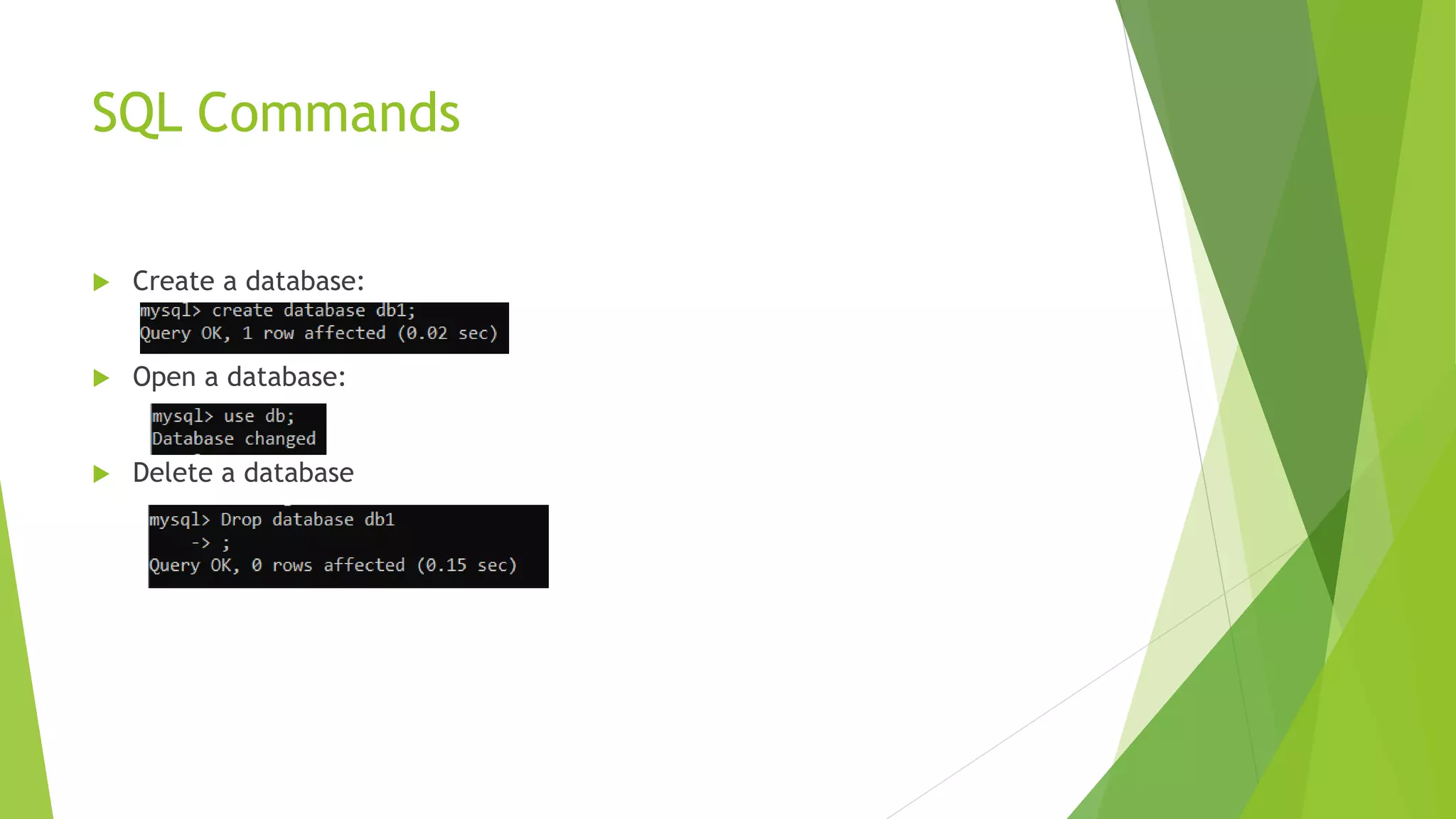 SQL Commands

Create a database:

mysql> create database db1;
Query OK, 1 row affected (0.02 sec)

Open a database:

mysql> use db;
Database changed

Delete a database

mysql> Drop database db1
    -> ;
Query OK, 0 rows affected (0.15 sec)